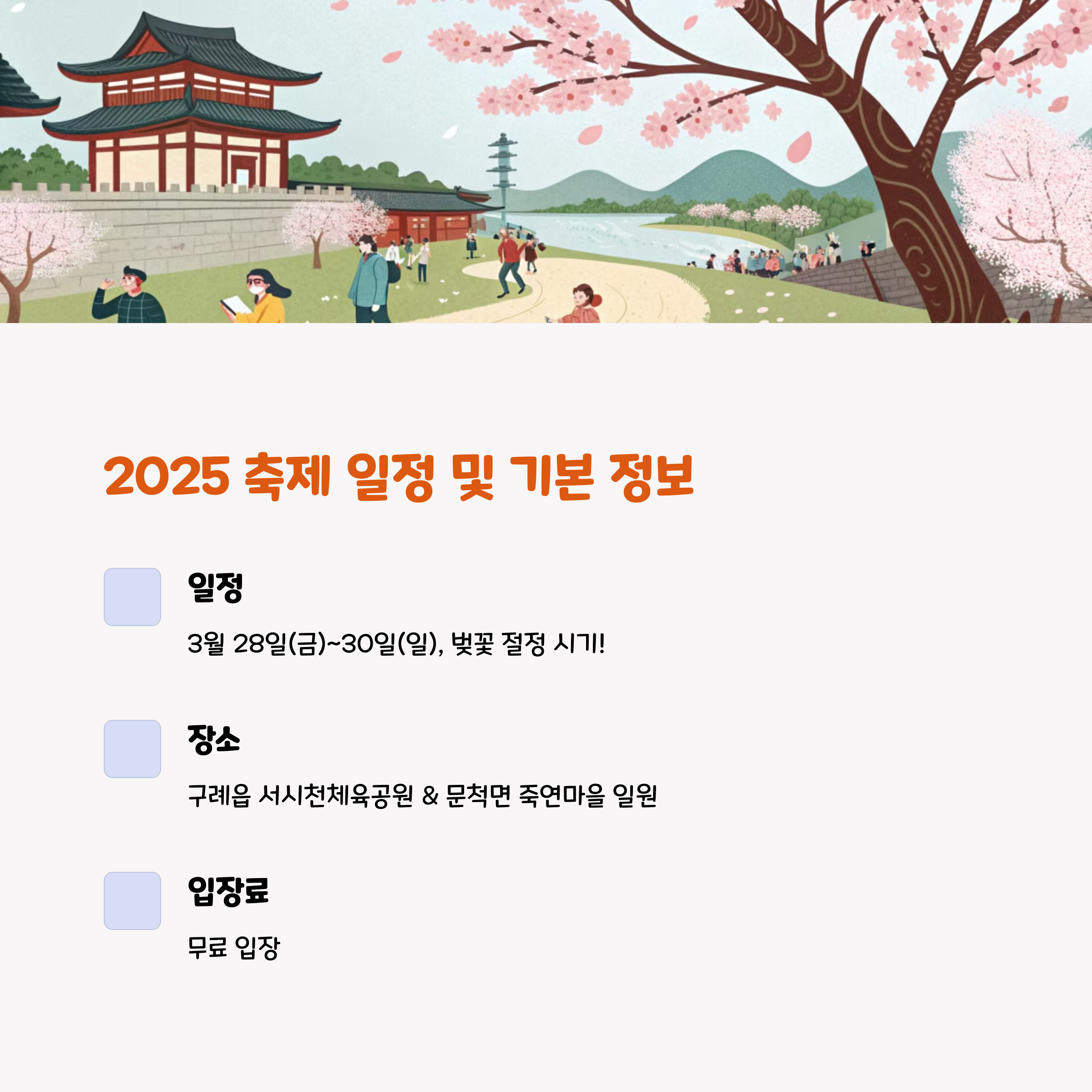 2025 축제 일정 및 기본 정보

일정

3월 28일(금)~30일(일), 벚꽃 절정 시기!

장소

구례읍 서시천체육공원 & 문척면 죽연마을 일원

입장료

무료 입장